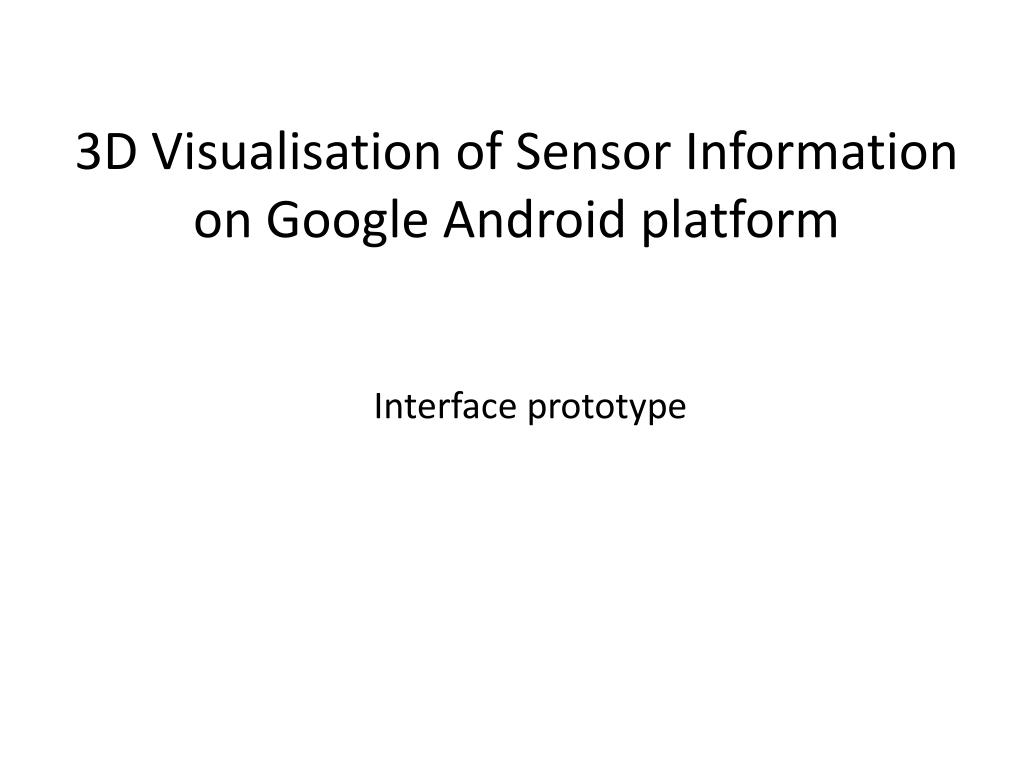 3D Visualisation of Sensor Information on Google Android platform

Interface prototype